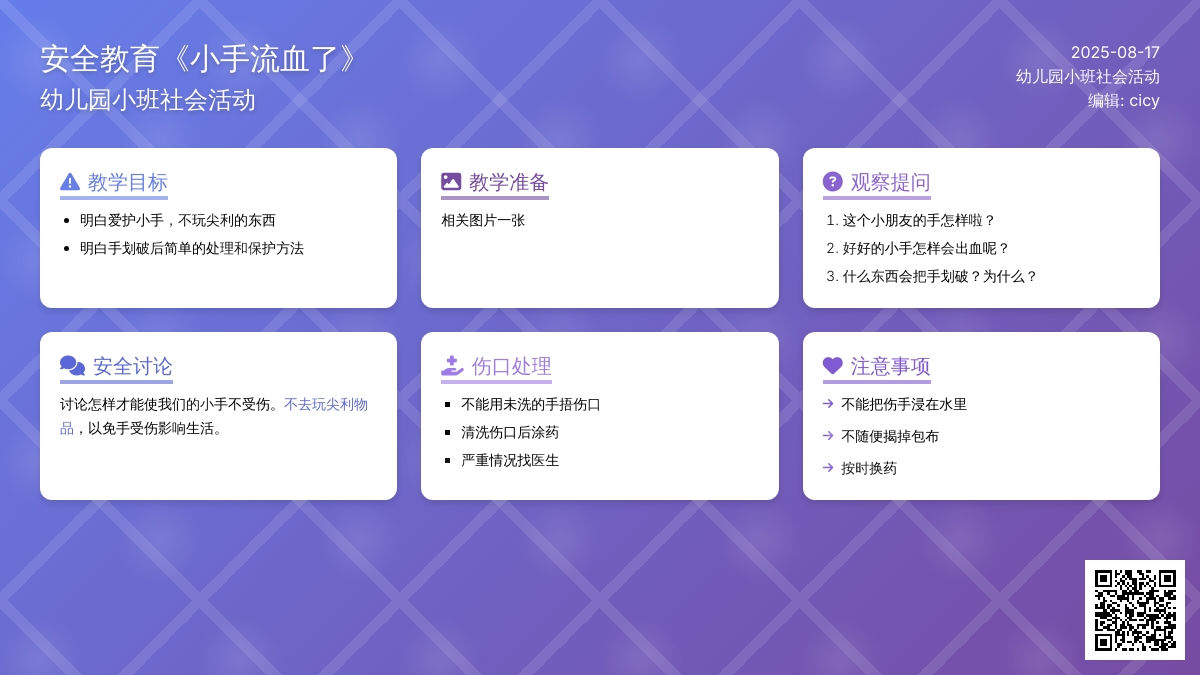 安全教育《小手流血了》
幼儿园小班社会活动

2025-08-17
幼儿园小班社会活动
编辑: cicy

教学目标
- 明白爱护小手，不玩尖利的东西
- 明白手划破后简单的处理和保护方法

教学准备
相关图片一张

观察提问
1. 这个小朋友的手怎样啦？
2. 好好的小手怎样会出血呢？
3. 什么东西会把手划破？为什么？

安全讨论
讨论怎样才能使我们的小手不受伤。不去玩尖利物品，以免手受伤影响生活。

伤口处理
- 不能用未洗的手捂伤口
- 清洗伤口后涂药
- 严重情况找医生

注意事项
→ 不能把伤手浸在水里
→ 不随便揭掉包布
→ 按时换药